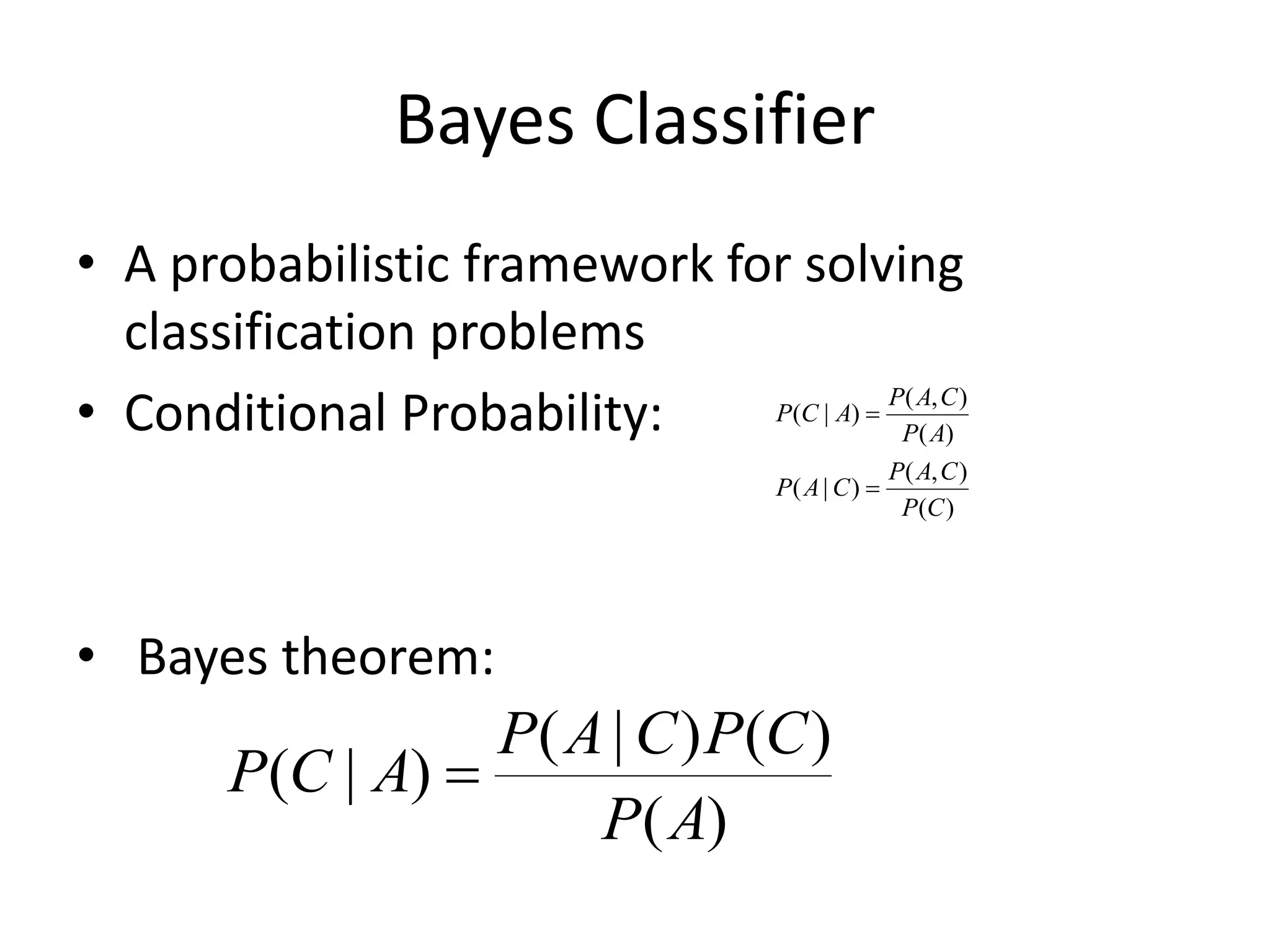 Bayes Classifier

• A probabilistic framework for solving classification problems

• Conditional Probability:

$P(C \mid A) = \frac{P(A,C)}{P(A)}$

$P(A \mid C) = \frac{P(A,C)}{P(C)}$

• Bayes theorem:

$P(C \mid A) = \frac{P(A \mid C)P(C)}{P(A)}$